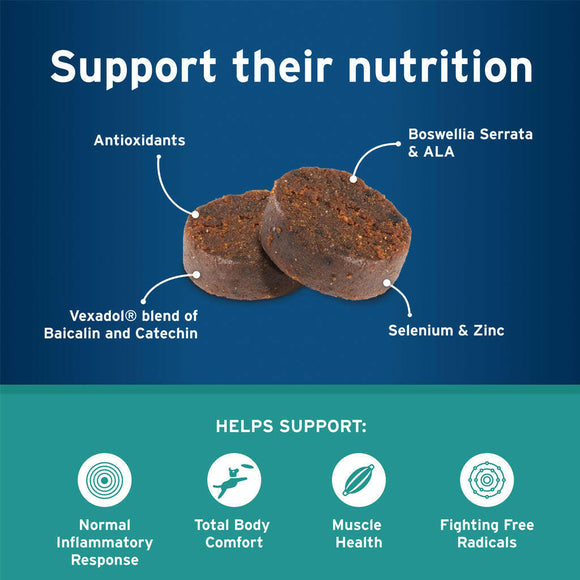 Support their nutrition

Antioxidants

Boswellia Serrata & ALA

Vexadol® blend of Baicalin and Catechin

Selenium & Zinc

HELPS SUPPORT:

Normal Inflammatory Response

Total Body Comfort

Muscle Health

Fighting Free Radicals